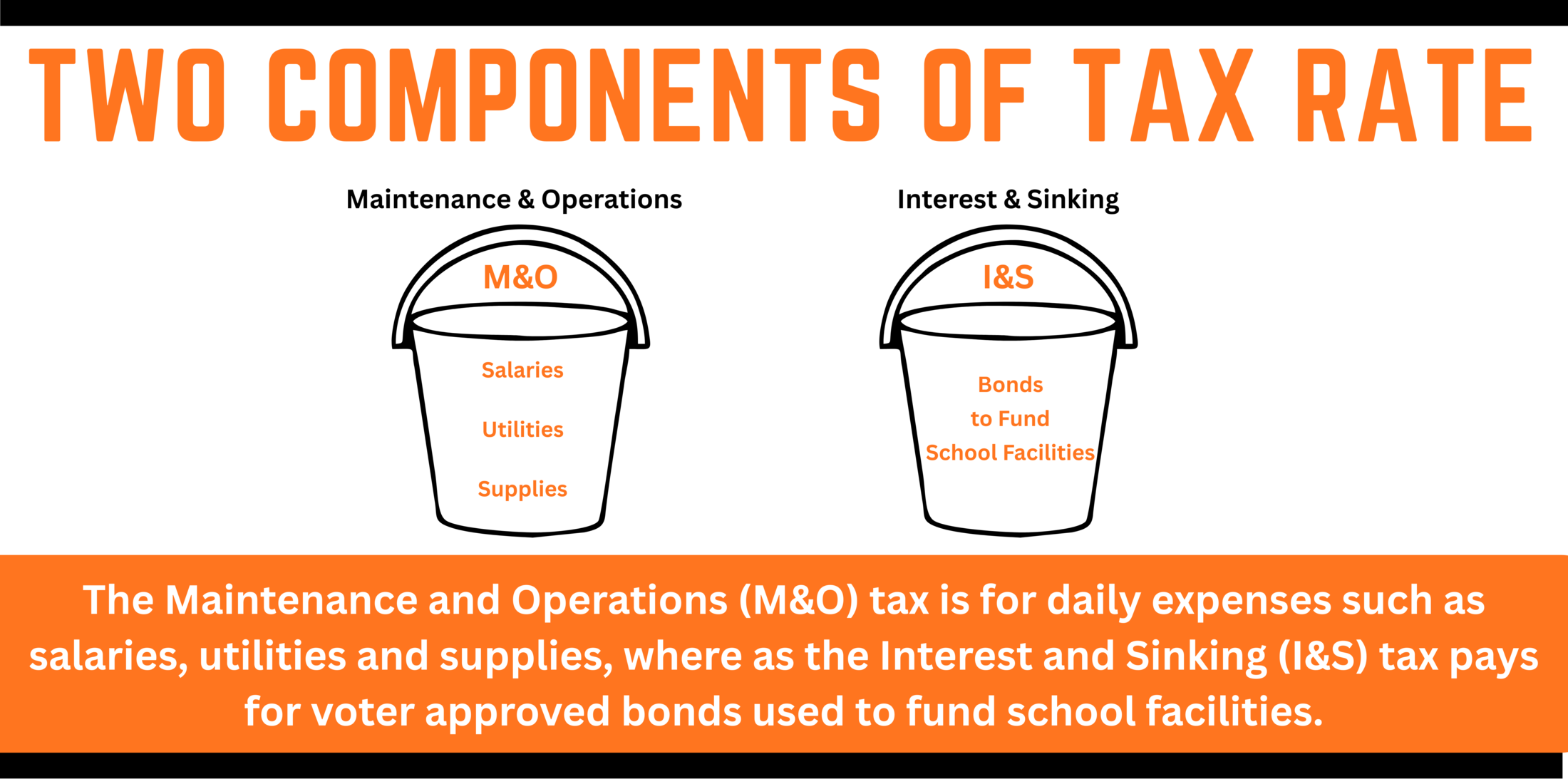 TWO COMPONENTS OF TAX RATE

Maintenance & Operations

M&O

Salaries

Utilities

Supplies

Interest & Sinking

I&S

Bonds to Fund School Facilities

The Maintenance and Operations (M&O) tax is for daily expenses such as salaries, utilities and supplies, where as the Interest and Sinking (I&S) tax pays for voter approved bonds used to fund school facilities.